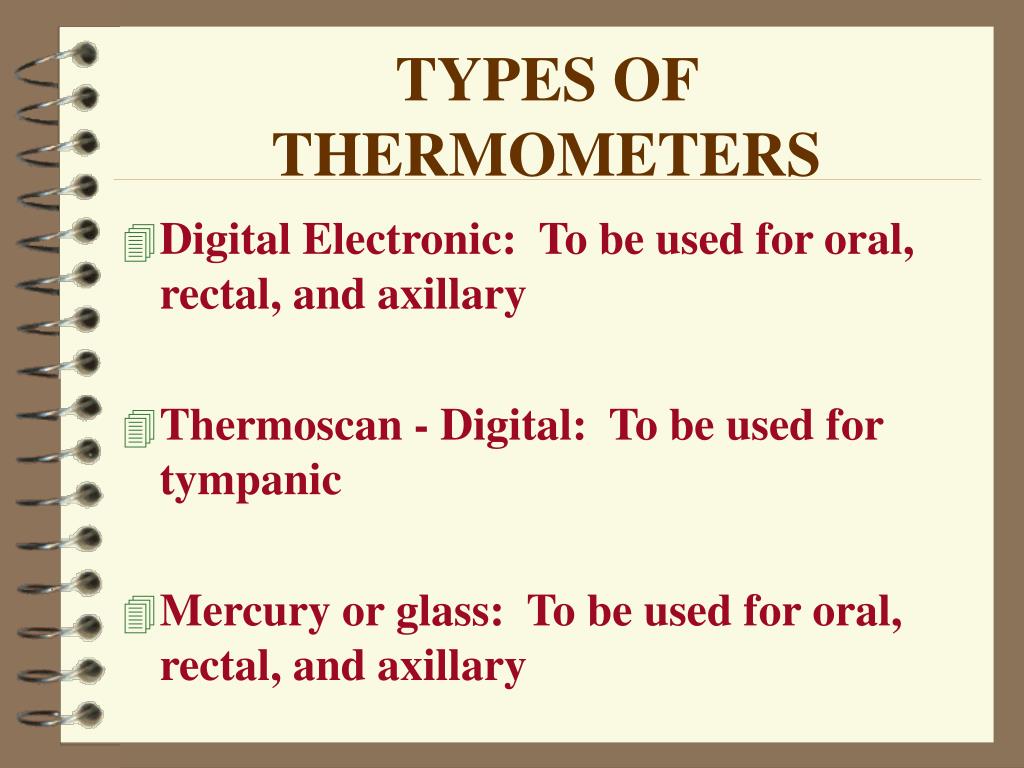 TYPES OF THERMOMETERS

Digital Electronic:  To be used for oral, rectal, and axillary

Thermoscan - Digital:  To be used for tympanic

Mercury or glass:  To be used for oral, rectal, and axillary